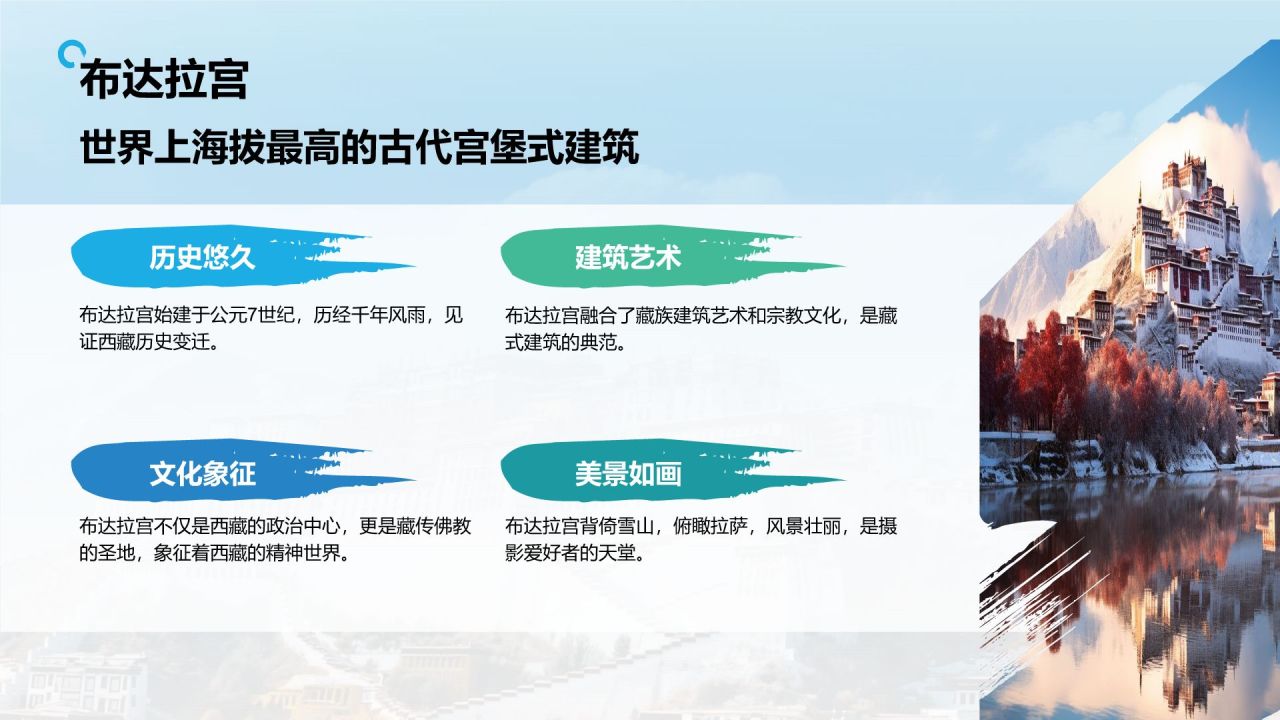 布达拉宫

世界上海拔最高的古代宫堡式建筑

历史悠久

布达拉宫始建于公元7世纪，历经千年风雨，见证西藏历史变迁。

建筑艺术

布达拉宫融合了藏族建筑艺术和宗教文化，是藏式建筑的典范。

文化象征

布达拉宫不仅是西藏的政治中心，更是藏传佛教的圣地，象征着西藏的精神世界。

美景如画

布达拉宫背倚雪山，俯瞰拉萨，风景壮丽，是摄影爱好者的天堂。